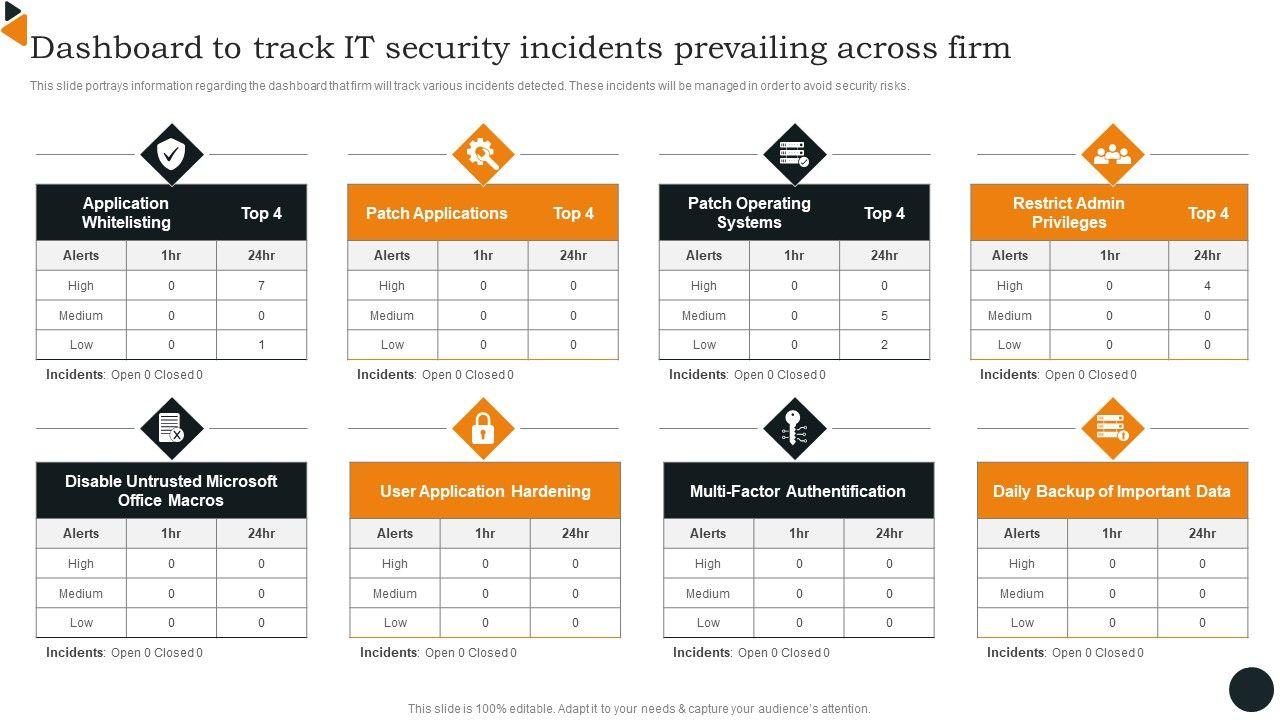 Dashboard to track IT security incidents prevailing across firm

This slide portrays information regarding the dashboard that firm will track various incidents detected. These incidents will be managed in order to avoid security risks.

Application Whitelisting Top 4

| Alerts | 1hr | 24hr |
|---|---|---|
| High | 0 | 7 |
| Medium | 0 | 0 |
| Low | 0 | 1 |

Incidents: Open 0 Closed 0

Patch Applications Top 4

| Alerts | 1hr | 24hr |
|---|---|---|
| High | 0 | 0 |
| Medium | 0 | 0 |
| Low | 0 | 0 |

Incidents: Open 0 Closed 0

Patch Operating Systems Top 4

| Alerts | 1hr | 24hr |
|---|---|---|
| High | 0 | 0 |
| Medium | 0 | 5 |
| Low | 0 | 2 |

Incidents: Open 0 Closed 0

Restrict Admin Privileges Top 4

| Alerts | 1hr | 24hr |
|---|---|---|
| High | 0 | 4 |
| Medium | 0 | 0 |
| Low | 0 | 0 |

Incidents: Open 0 Closed 0

Disable Untrusted Microsoft Office Macros

| Alerts | 1hr | 24hr |
|---|---|---|
| High | 0 | 0 |
| Medium | 0 | 0 |
| Low | 0 | 0 |

Incidents: Open 0 Closed 0

User Application Hardening

| Alerts | 1hr | 24hr |
|---|---|---|
| High | 0 | 0 |
| Medium | 0 | 0 |
| Low | 0 | 0 |

Incidents: Open 0 Closed 0

Multi-Factor Authentification

| Alerts | 1hr | 24hr |
|---|---|---|
| High | 0 | 0 |
| Medium | 0 | 0 |
| Low | 0 | 0 |

Incidents: Open 0 Closed 0

Daily Backup of Important Data

| Alerts | 1hr | 24hr |
|---|---|---|
| High | 0 | 0 |
| Medium | 0 | 0 |
| Low | 0 | 0 |

Incidents: Open 0 Closed 0

This slide is 100% editable. Adapt it to your needs & capture your audience's attention.